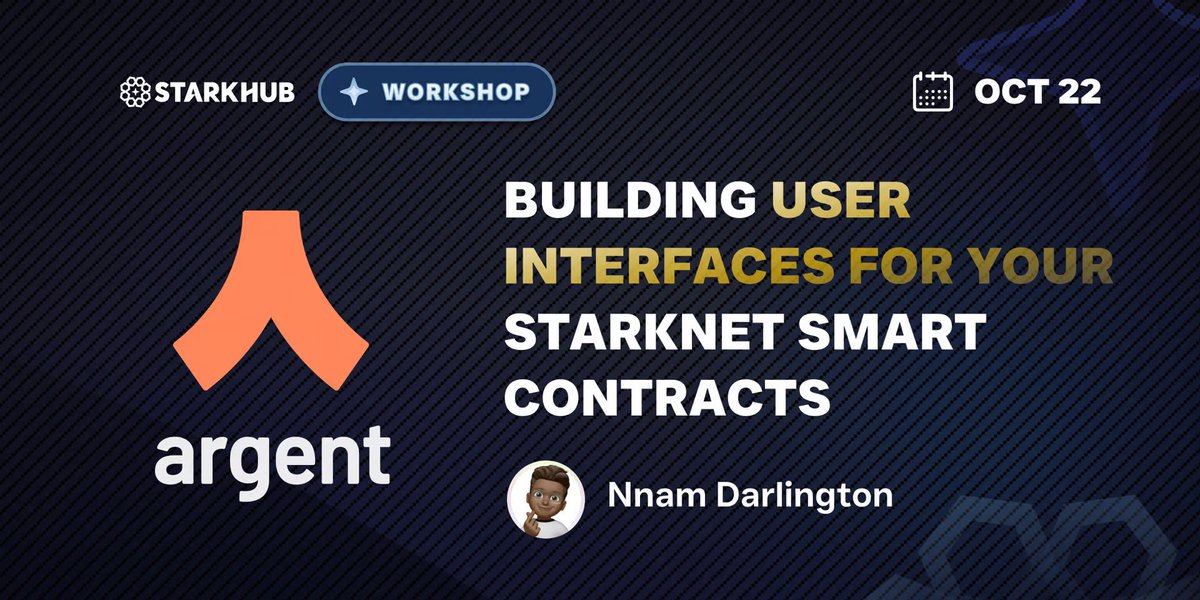 STARKHUB WORKSHOP

OCT 22

argent

BUILDING USER INTERFACES FOR YOUR STARKNET SMART CONTRACTS

Nnam Darlington